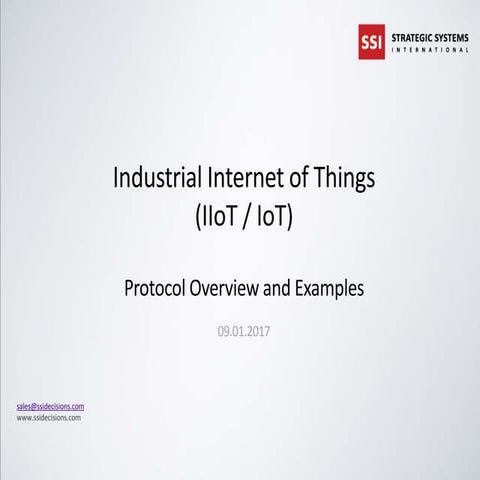 SSI STRATEGIC SYSTEMS INTERNATIONAL

Industrial Internet of Things (IIoT / IoT)

Protocol Overview and Examples

09.01.2017

sales@ssidecisions.com
www.ssidecisions.com